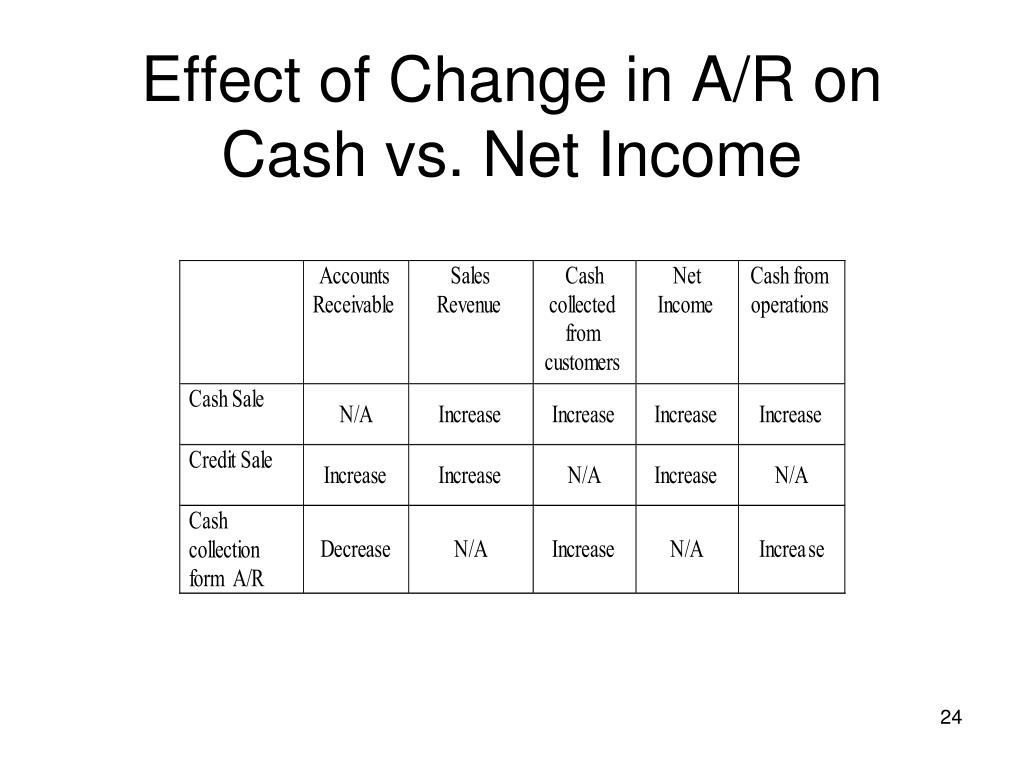 Effect of Change in A/R on Cash vs. Net Income

| | Accounts Receivable | Sales Revenue | Cash collected from customers | Net Income | Cash from operations |
|---|---|---|---|---|---|
| Cash Sale | N/A | Increase | Increase | Increase | Increase |
| Credit Sale | Increase | Increase | N/A | Increase | N/A |
| Cash collection form A/R | Decrease | N/A | Increase | N/A | Increase |

24